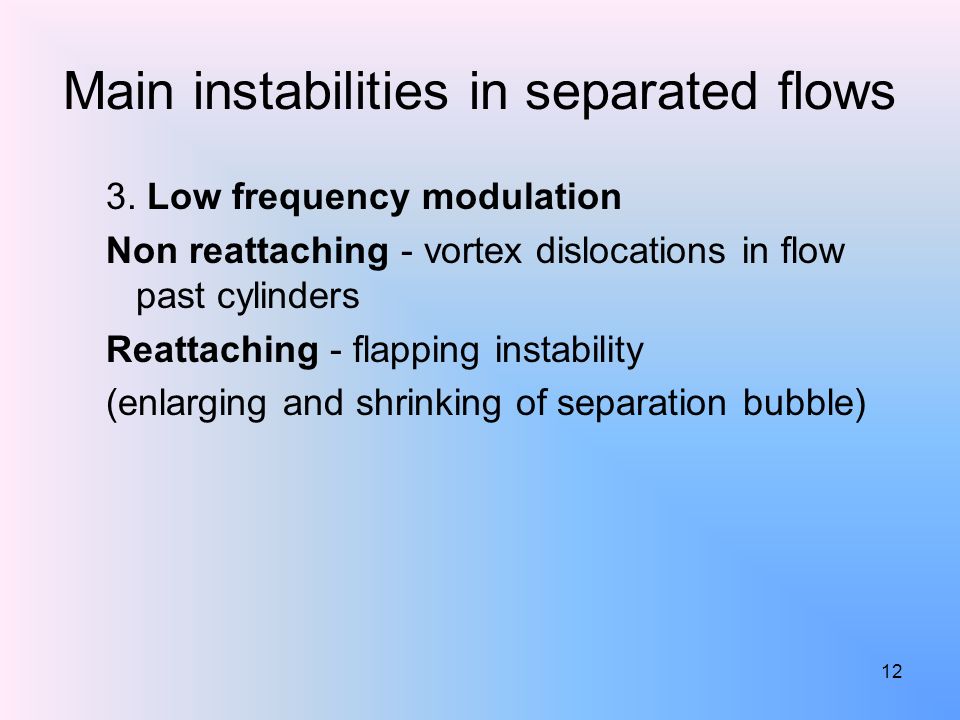 Main instabilities in separated flows

3. Low frequency modulation

Non reattaching - vortex dislocations in flow past cylinders

Reattaching - flapping instability

(enlarging and shrinking of separation bubble)

12